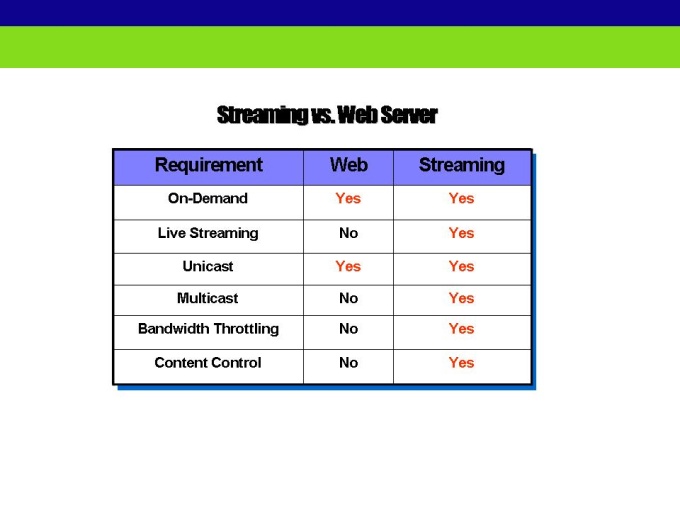 Streaming vs. Web Server

| Requirement | Web | Streaming |
|---|---|---|
| On-Demand | Yes | Yes |
| Live Streaming | No | Yes |
| Unicast | Yes | Yes |
| Multicast | No | Yes |
| Bandwidth Throttling | No | Yes |
| Content Control | No | Yes |